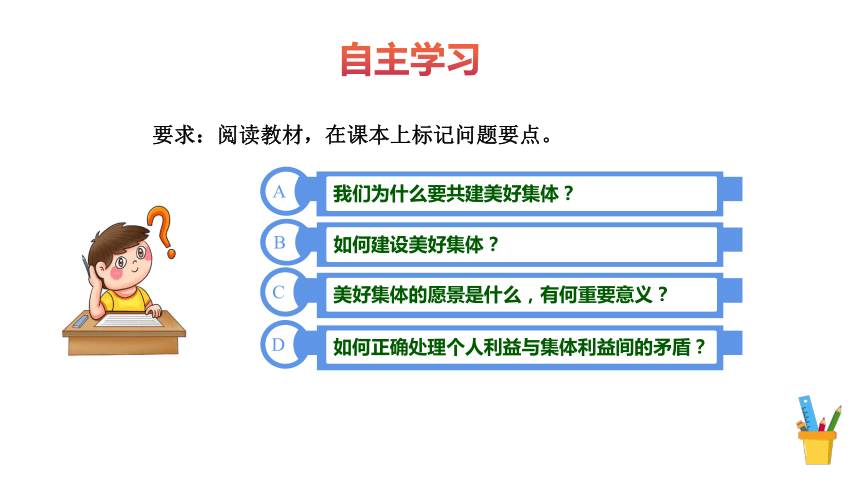 自主学习

要求：阅读教材，在课本上标记问题要点。

A 我们为什么要共建美好集体？

B 如何建设美好集体？

C 美好集体的愿景是什么，有何重要意义？

D 如何正确处理个人利益与集体利益间的矛盾？